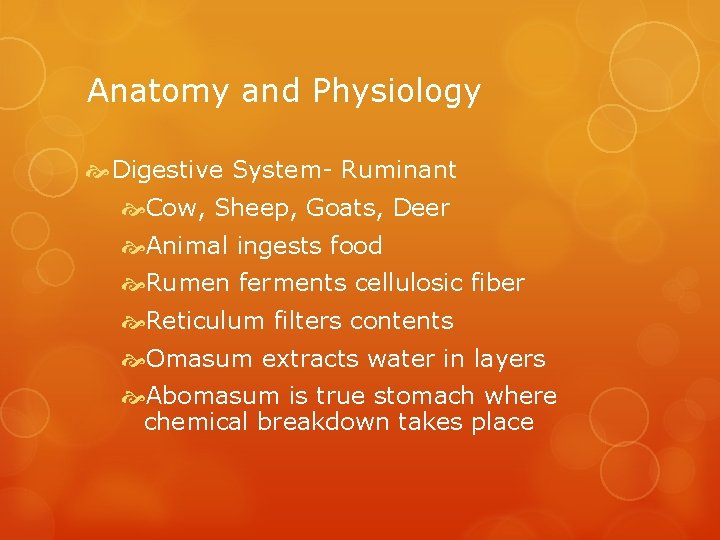 Anatomy and Physiology

Digestive System- Ruminant

Cow, Sheep, Goats, Deer

Animal ingests food

Rumen ferments cellulosic fiber

Reticulum filters contents

Omasum extracts water in layers

Abomasum is true stomach where chemical breakdown takes place